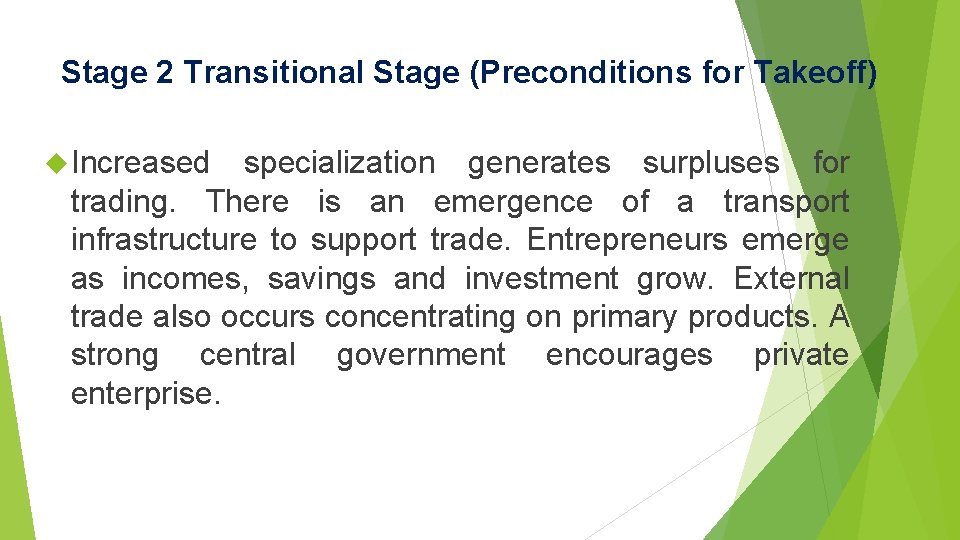 Stage 2 Transitional Stage (Preconditions for Takeoff)

Increased specialization generates surpluses for trading. There is an emergence of a transport infrastructure to support trade. Entrepreneurs emerge as incomes, savings and investment grow. External trade also occurs concentrating on primary products. A strong central government encourages private enterprise.